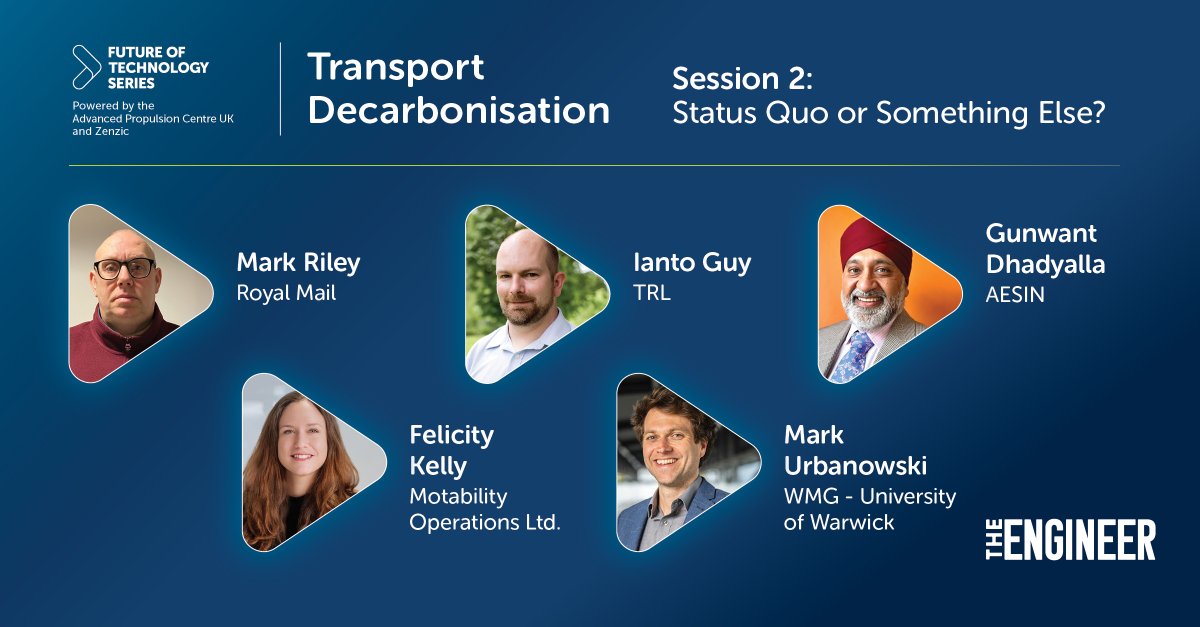 FUTURE OF TECHNOLOGY SERIES
Powered by the Advanced Propulsion Centre UK and Zenzic

Transport Decarbonisation

Session 2:
Status Quo or Something Else?

Mark Riley
Royal Mail

Ianto Guy
TRL

Gunwant Dhadyalla
AESIN

Felicity Kelly
Motability Operations Ltd.

Mark Urbanowski
WMG - University of Warwick

THE ENGINEER